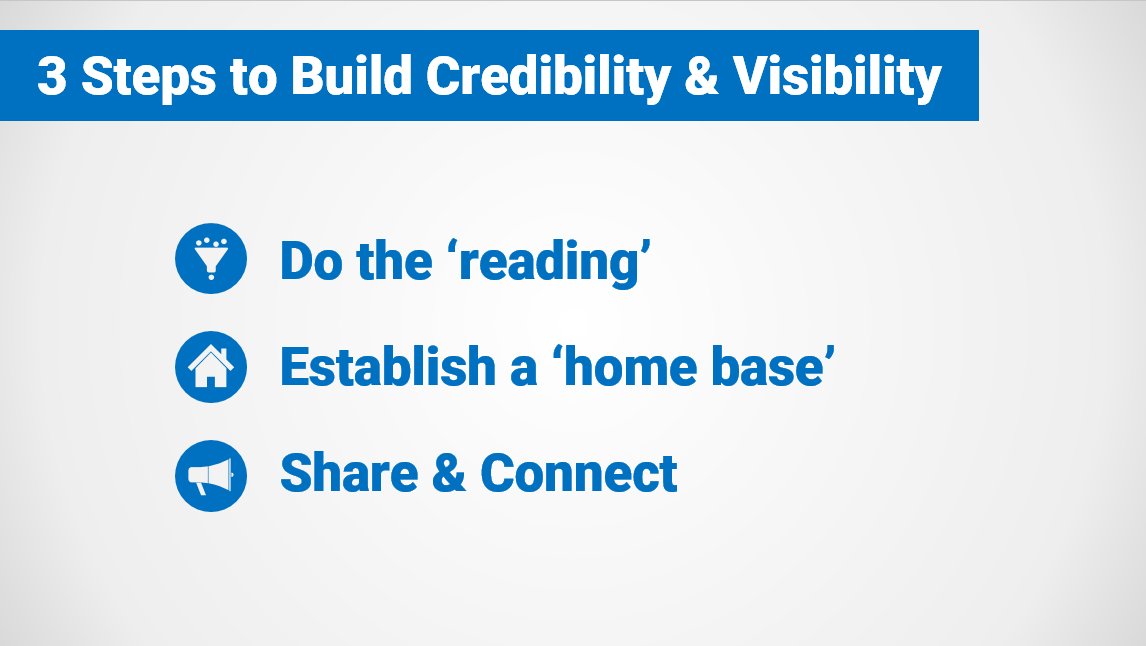 3 Steps to Build Credibility & Visibility

Do the ‘reading’

Establish a ‘home base’

Share & Connect